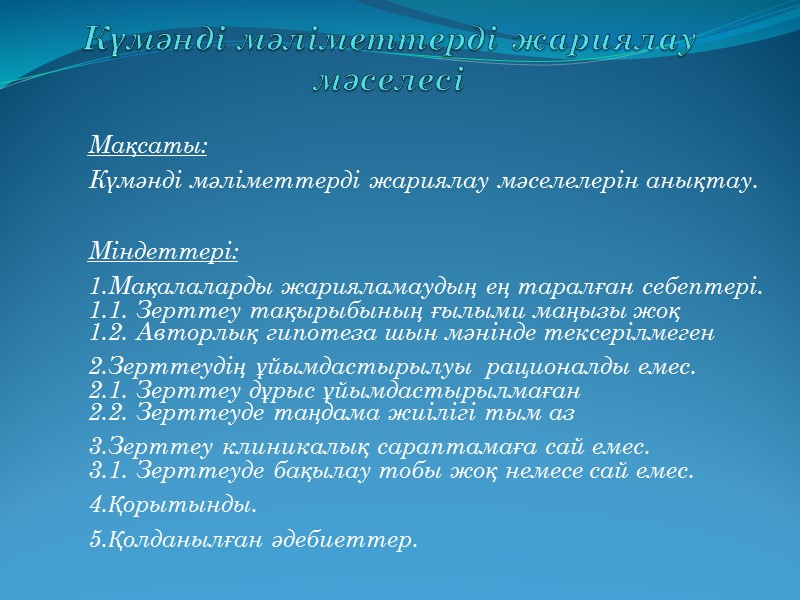 Күмәнді мәліметтерді жариялау мәселесі

Мақсаты:

Күмәнді мәліметтерді жариялау мәселелерін анықтау.

Міндеттері:

1.Мақалаларды жарияламаудың ең таралған себептері.
1.1. Зерттеу тақырыбының ғылыми маңызы жоқ
1.2. Авторлық гипотеза шын мәнінде тексерілмеген

2.Зерттеудің ұйымдастырылуы рационалды емес.
2.1. Зерттеу дұрыс ұйымдастырылмаған
2.2. Зерттеуде таңдама жиілігі тым аз

3.Зерттеу клиникалық сараптамаға сай емес.
3.1. Зерттеуде бақылау тобы жоқ немесе сай емес.

4.Қорытынды.

5.Қолданылған әдебиеттер.